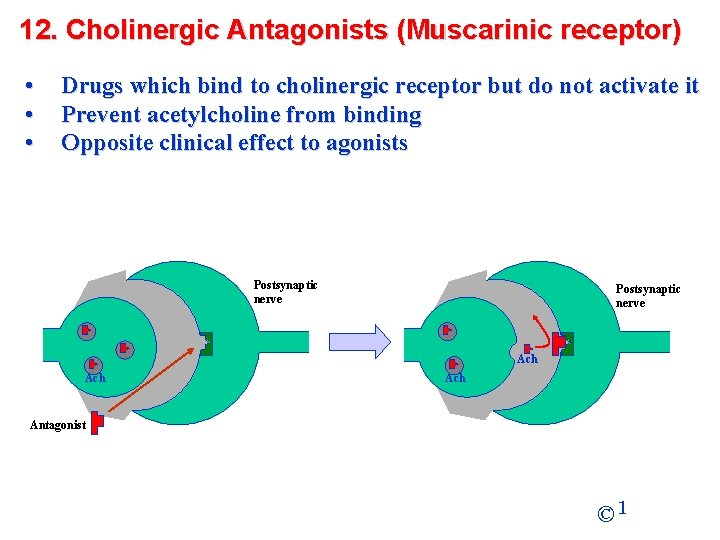 12. Cholinergic Antagonists (Muscarinic receptor)

• Drugs which bind to cholinergic receptor but do not activate it
• Prevent acetylcholine from binding
• Opposite clinical effect to agonists

Postsynaptic nerve

Ach

Antagonist

Postsynaptic nerve

Ach

Ach

© 1